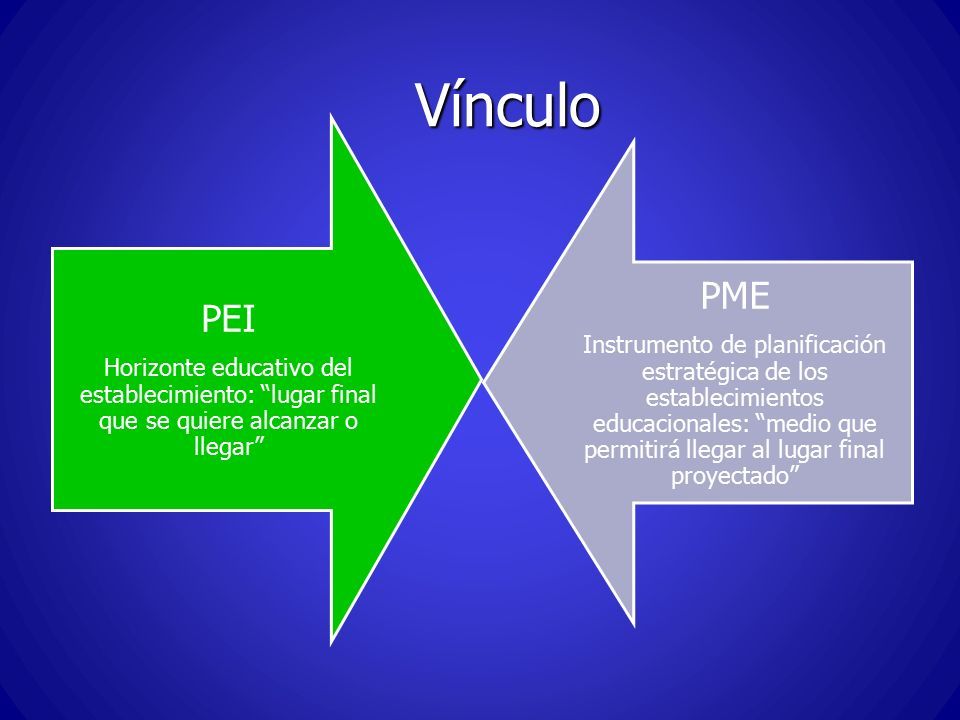 Vínculo

PEI

Horizonte educativo del establecimiento: “lugar final que se quiere alcanzar o llegar”

PME

Instrumento de planificación estratégica de los establecimientos educacionales: “medio que permitirá llegar al lugar final proyectado”